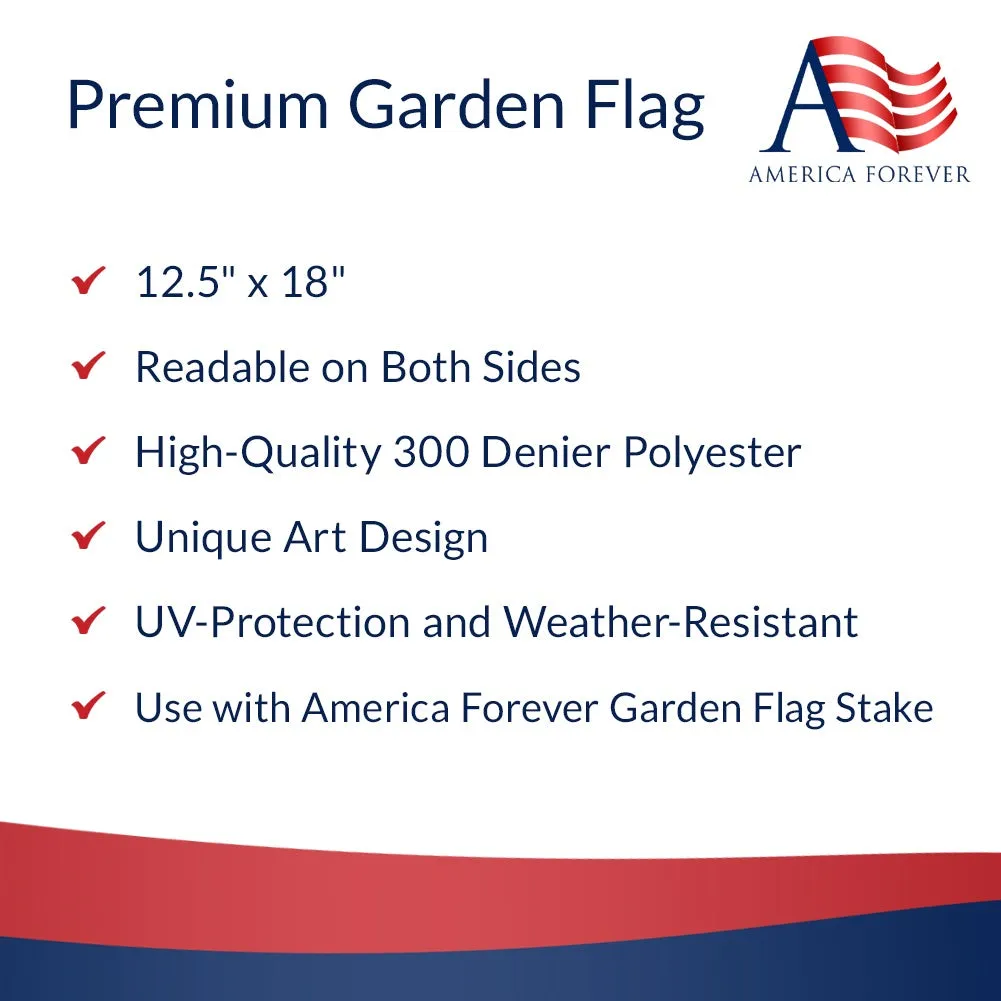 Premium Garden Flag

A
AMERICA FOREVER

✔ 12.5" x 18"
✔ Readable on Both Sides
✔ High-Quality 300 Denier Polyester
✔ Unique Art Design
✔ UV-Protection and Weather-Resistant
✔ Use with America Forever Garden Flag Stake